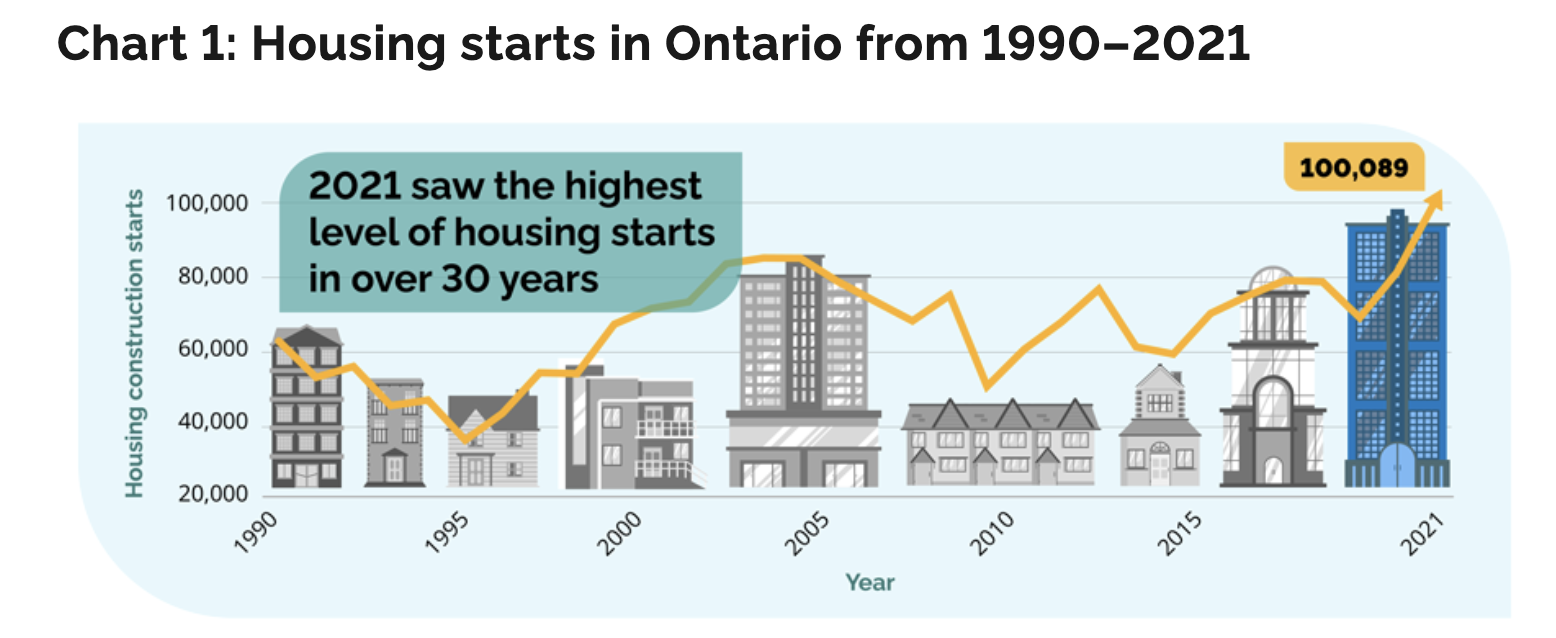 Chart 1: Housing starts in Ontario from 1990–2021

2021 saw the highest level of housing starts in over 30 years

100,089

Housing construction starts

100,000
80,000
60,000
40,000
20,000

1990
1995
2000
2005
2010
2015
2021

Year